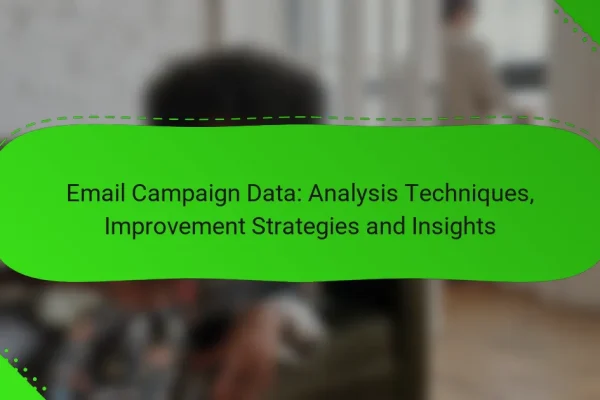 Email Campaign Data: Analysis Techniques, Improvement Strategies and Insights